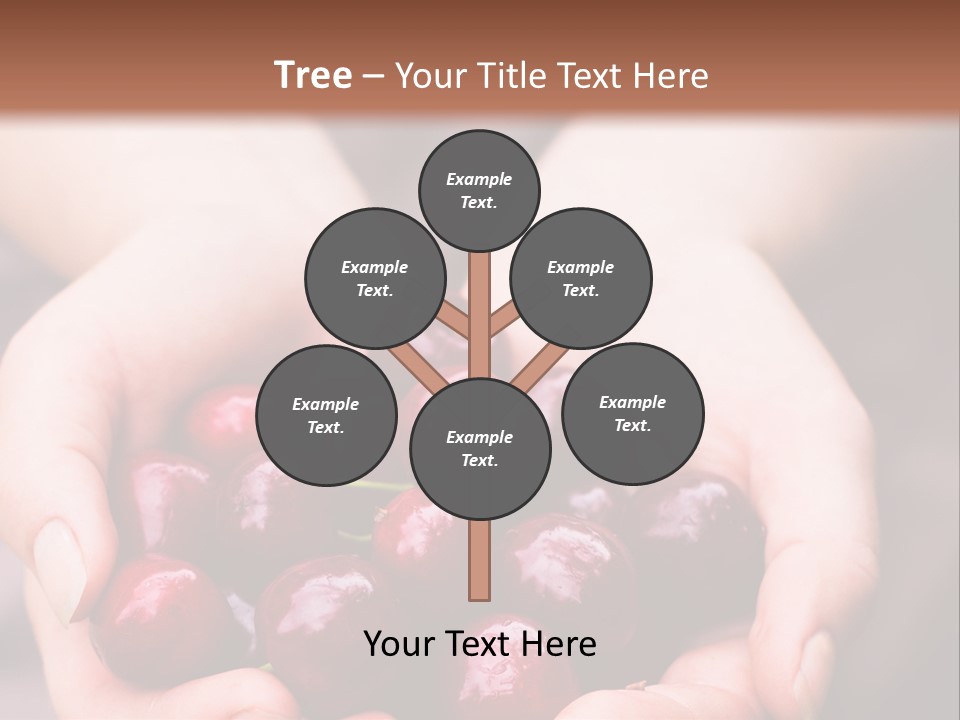 Tree – Your Title Text Here

Example Text.

Example Text.

Example Text.

Example Text.

Example Text.

Example Text.

Your Text Here